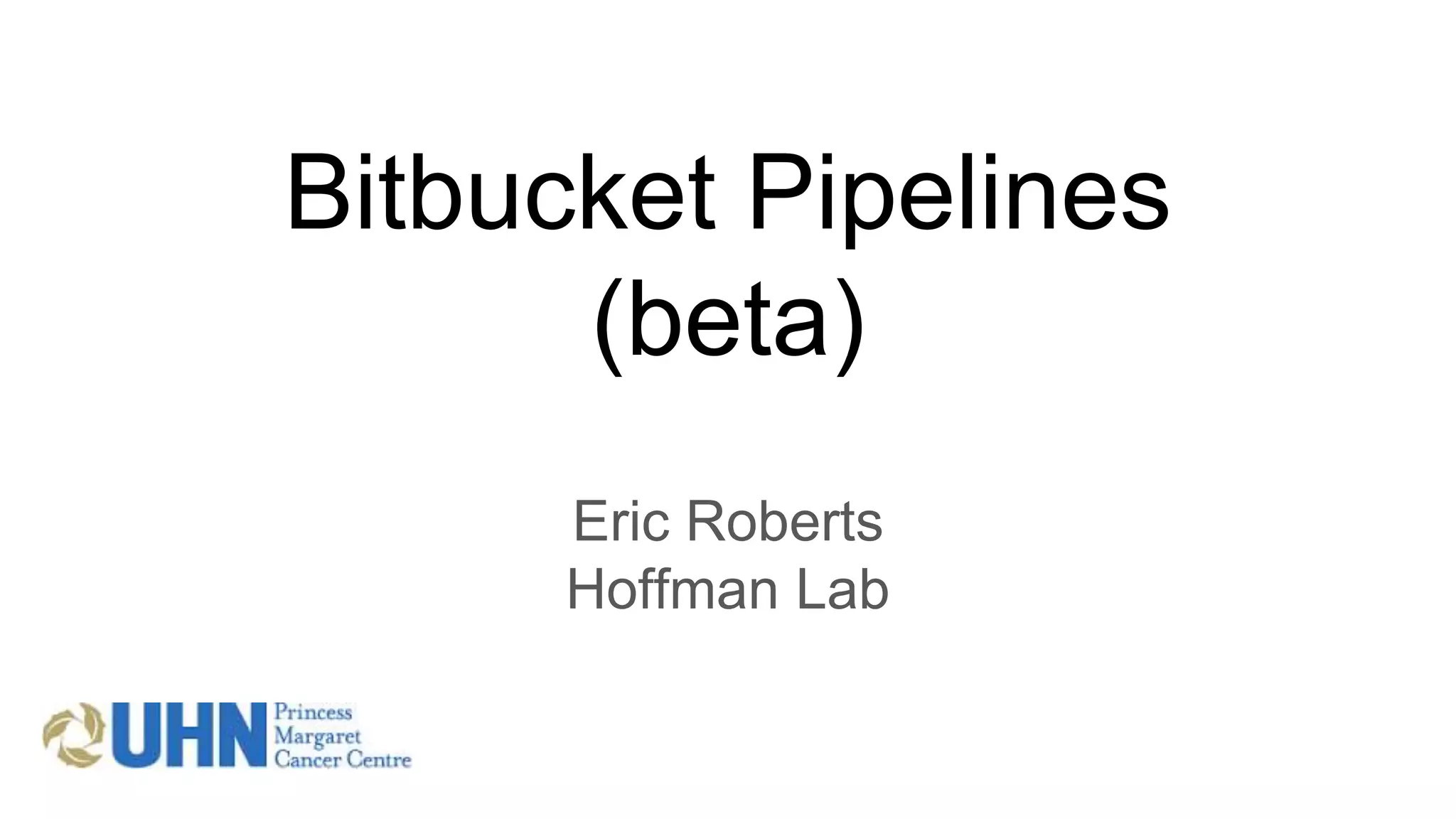 Bitbucket Pipelines (beta)

Eric Roberts
Hoffman Lab

UHN Princess Margaret Cancer Centre